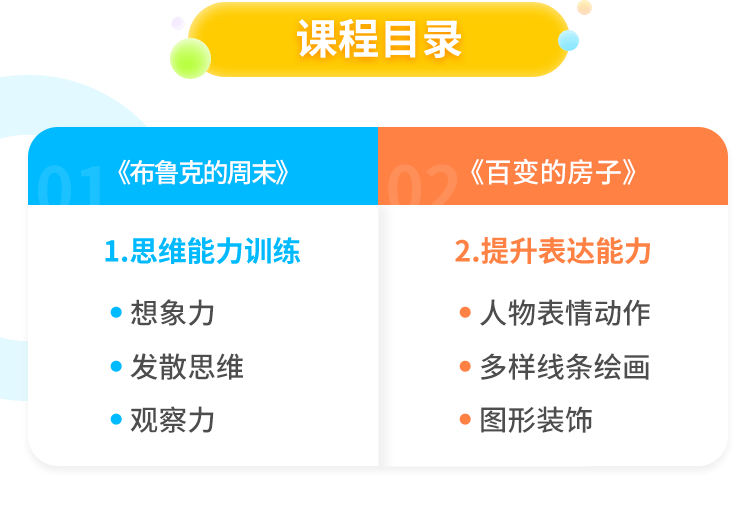 课程目录

01 《布鲁克的周末》

1.思维能力训练

• 想象力
• 发散思维
• 观察力

02 《百变的房子》

2.提升表达能力

• 人物表情动作
• 多样线条绘画
• 图形装饰